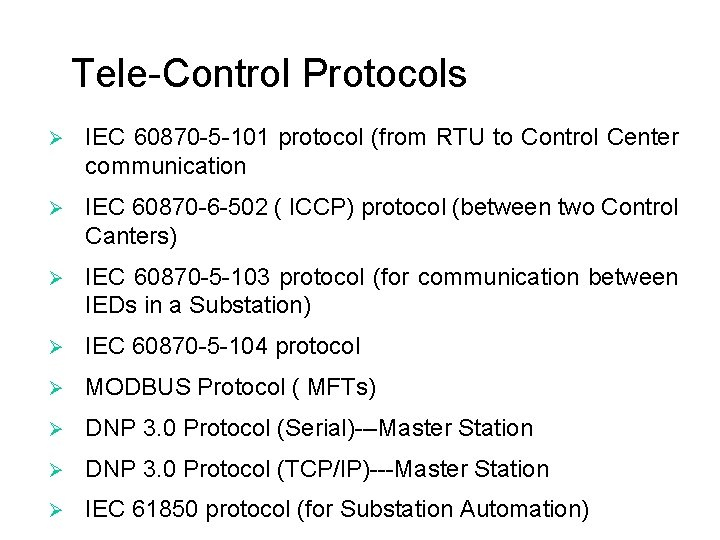 Tele-Control Protocols

➢ IEC 60870-5-101 protocol (from RTU to Control Center communication

➢ IEC 60870-6-502 ( ICCP) protocol (between two Control Canters)

➢ IEC 60870-5-103 protocol (for communication between IEDs in a Substation)

➢ IEC 60870-5-104 protocol

➢ MODBUS Protocol ( MFTs)

➢ DNP 3.0 Protocol (Serial)-–Master Station

➢ DNP 3.0 Protocol (TCP/IP)---Master Station

➢ IEC 61850 protocol (for Substation Automation)